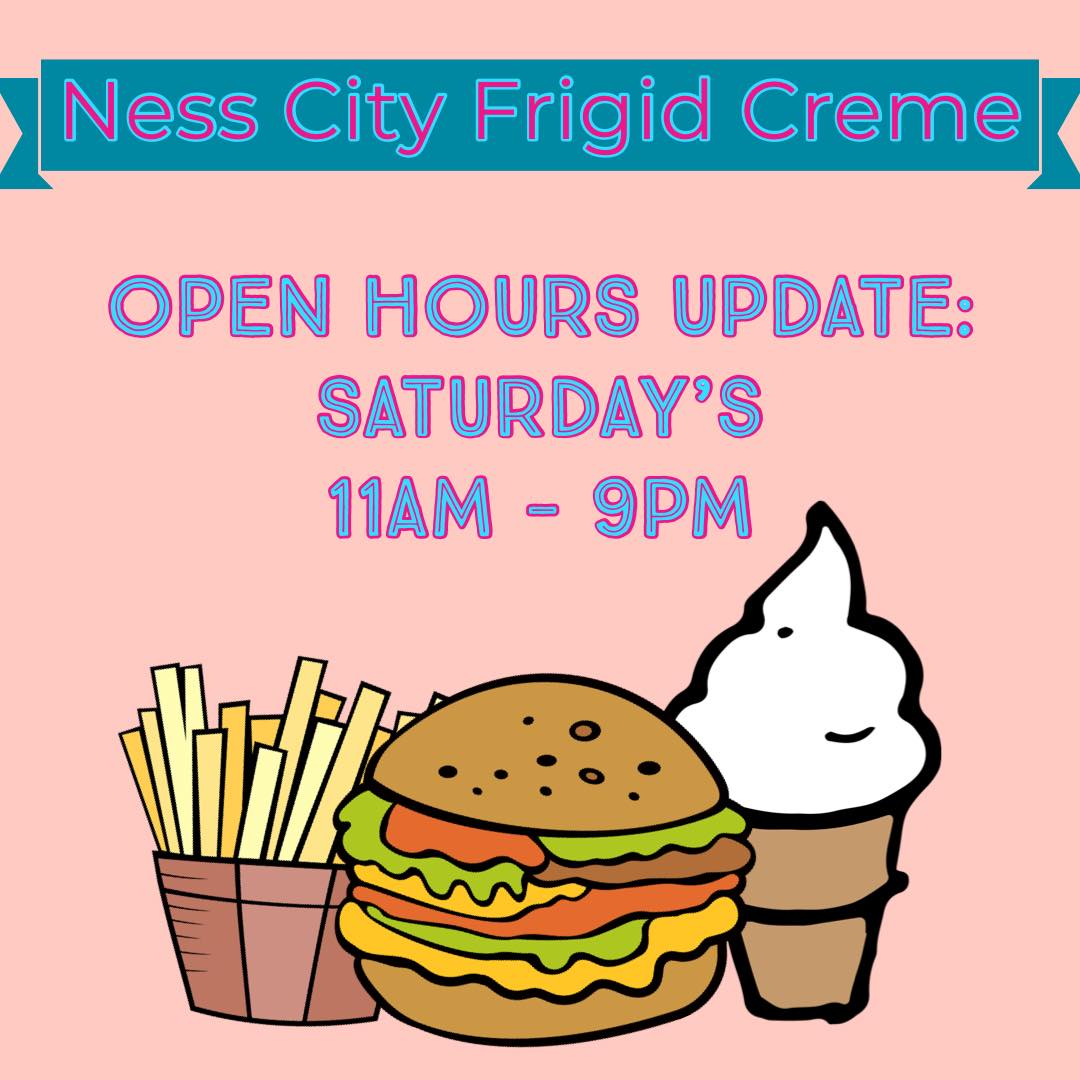 Ness City Frigid Creme

OPEN HOURS UPDATE:
SATURDAY'S
11AM - 9PM